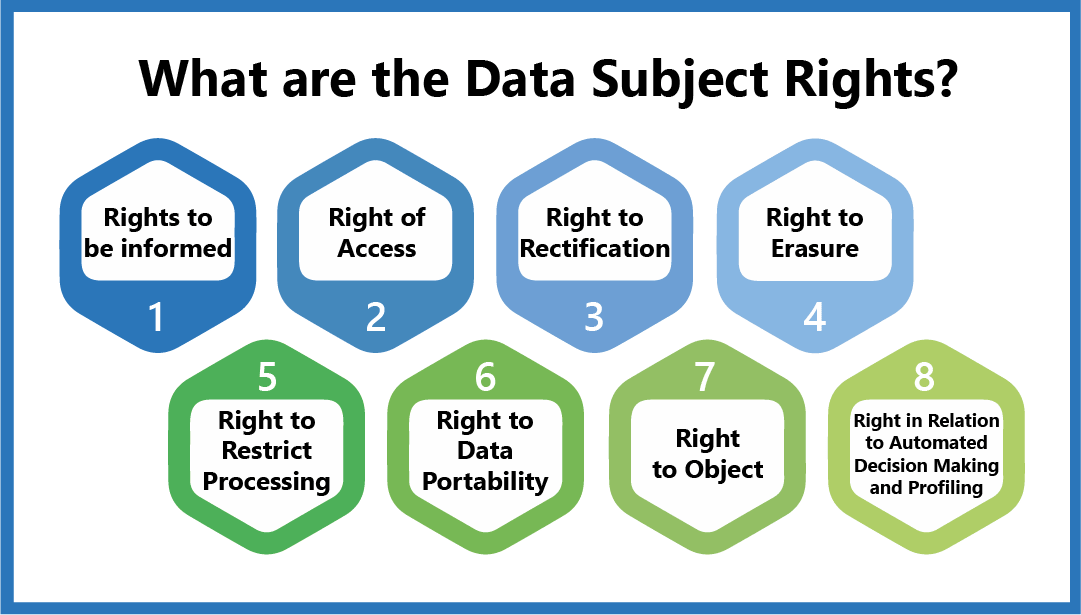 What are the Data Subject Rights?

Rights to be informed
1

Right of Access
2

Right to Rectification
3

Right to Erasure
4

5
Right to Restrict Processing

6
Right to Data Portability

7
Right to Object

8
Right in Relation to Automated Decision Making and Profiling